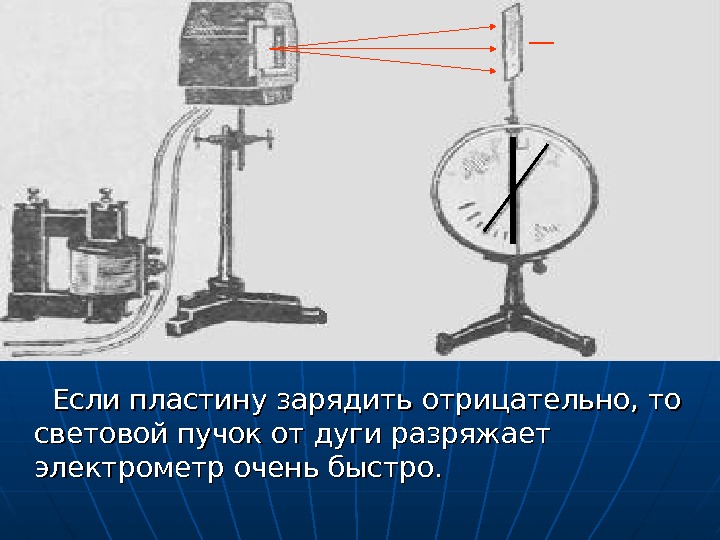 —

Если пластину зарядить отрицательно, то световой пучок от дуги разряжает электрометр очень быстро.